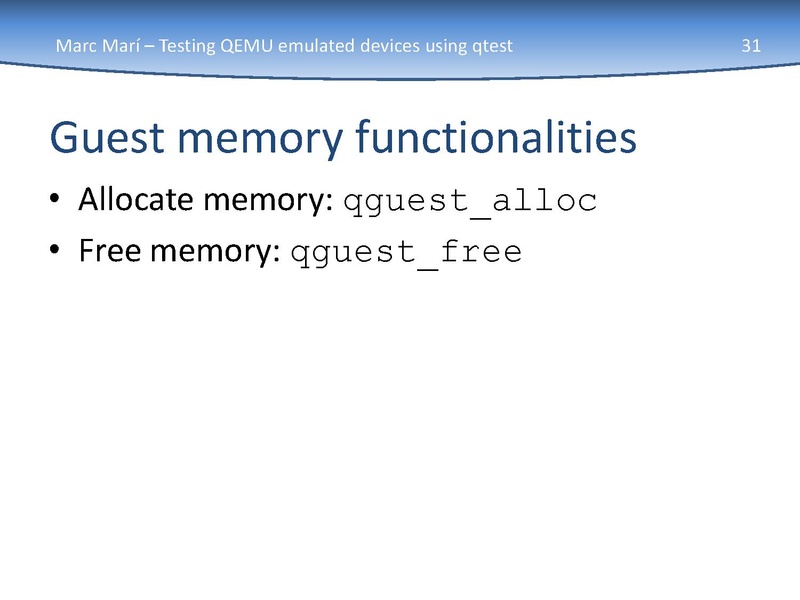 Marc Marí – Testing QEMU emulated devices using qtest 31

Guest memory functionalities

• Allocate memory: qguest_alloc
• Free memory: qguest_free